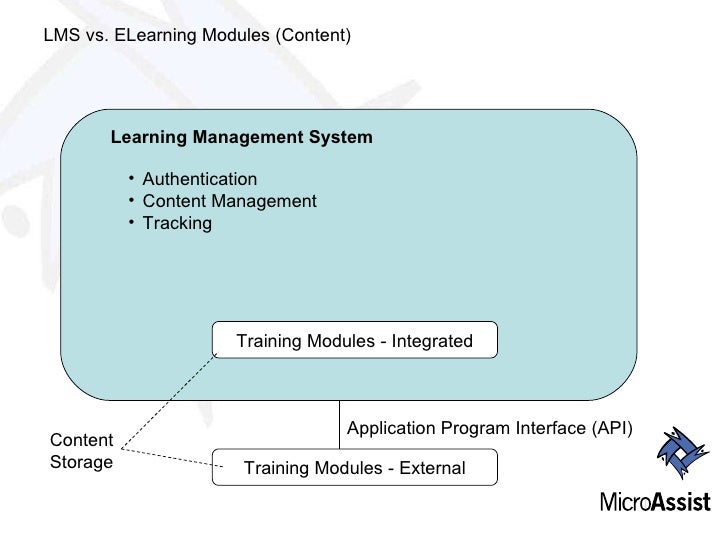 LMS vs. ELearning Modules (Content)

Learning Management System

• Authentication
• Content Management
• Tracking

Training Modules - Integrated

Application Program Interface (API)

Content Storage

Training Modules - External

MicroAssist